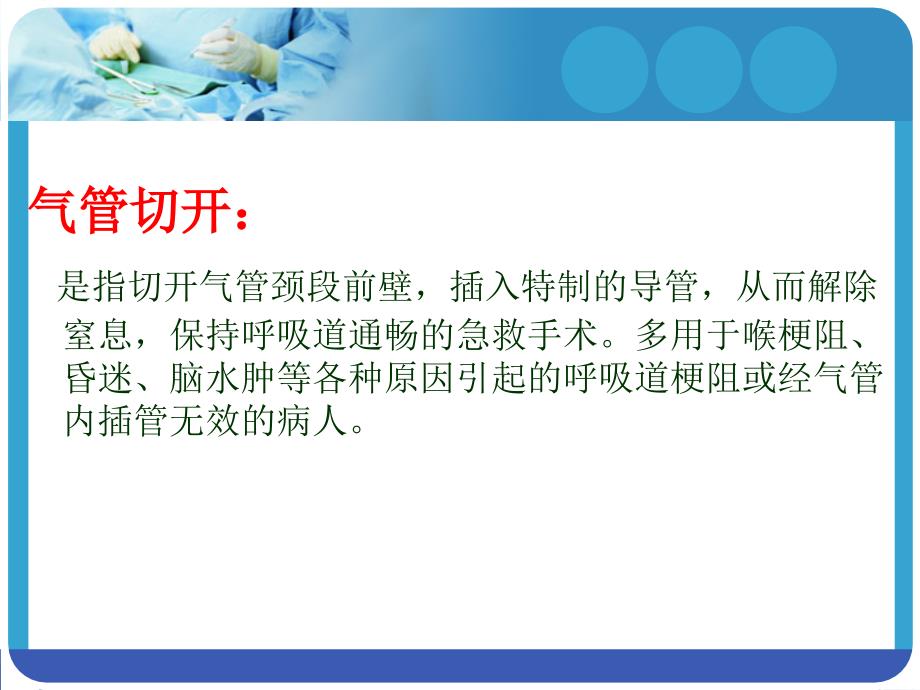 气管切开：

是指切开气管颈段前壁，插入特制的导管，从而解除窒息，保持呼吸道通畅的急救手术。多用于喉梗阻、昏迷、脑水肿等各种原因引起的呼吸道梗阻或经气管内插管无效的病人。